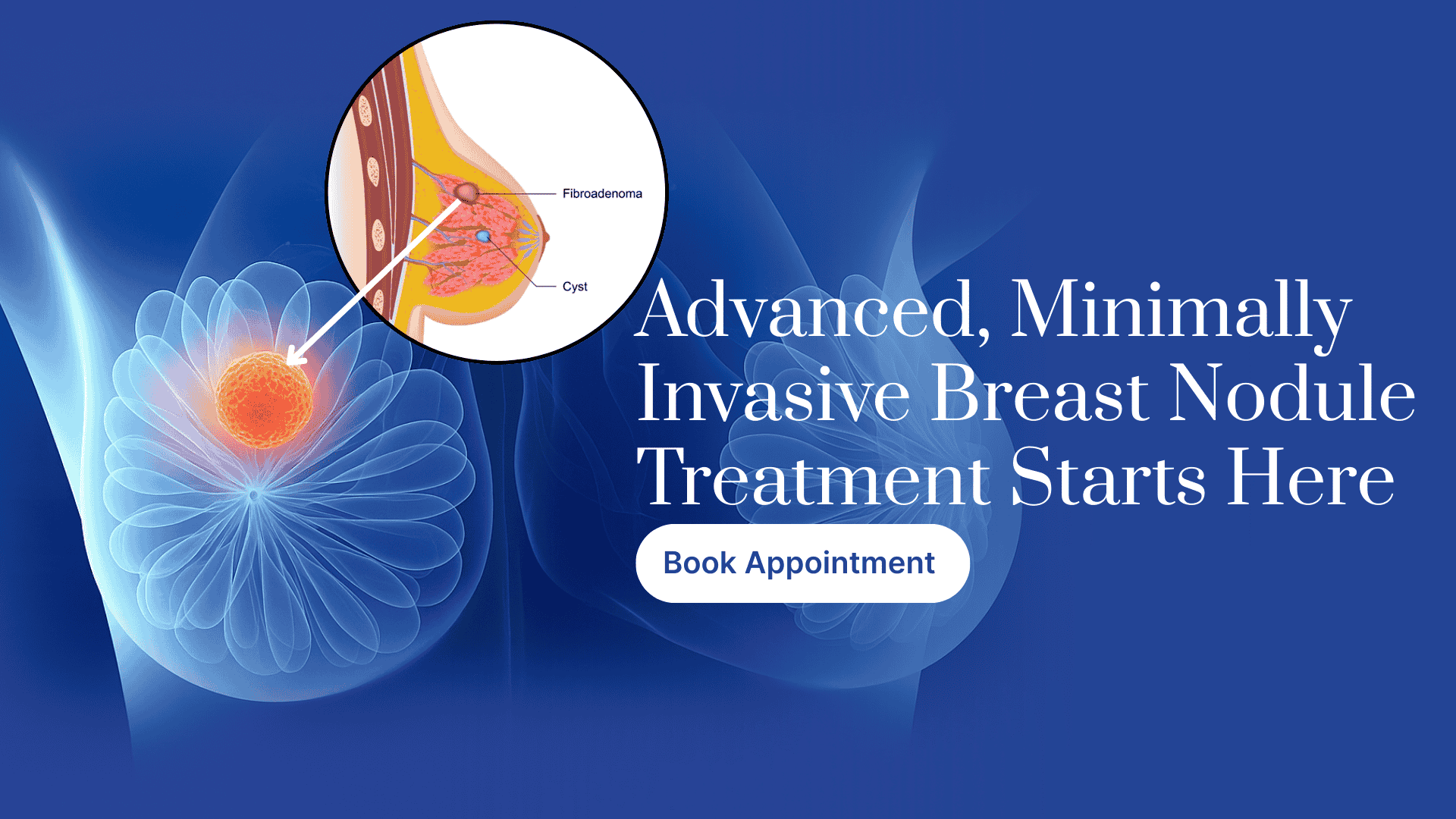 Fibroadenoma

Cyst

Advanced, Minimally Invasive Breast Nodule Treatment Starts Here

Book Appointment